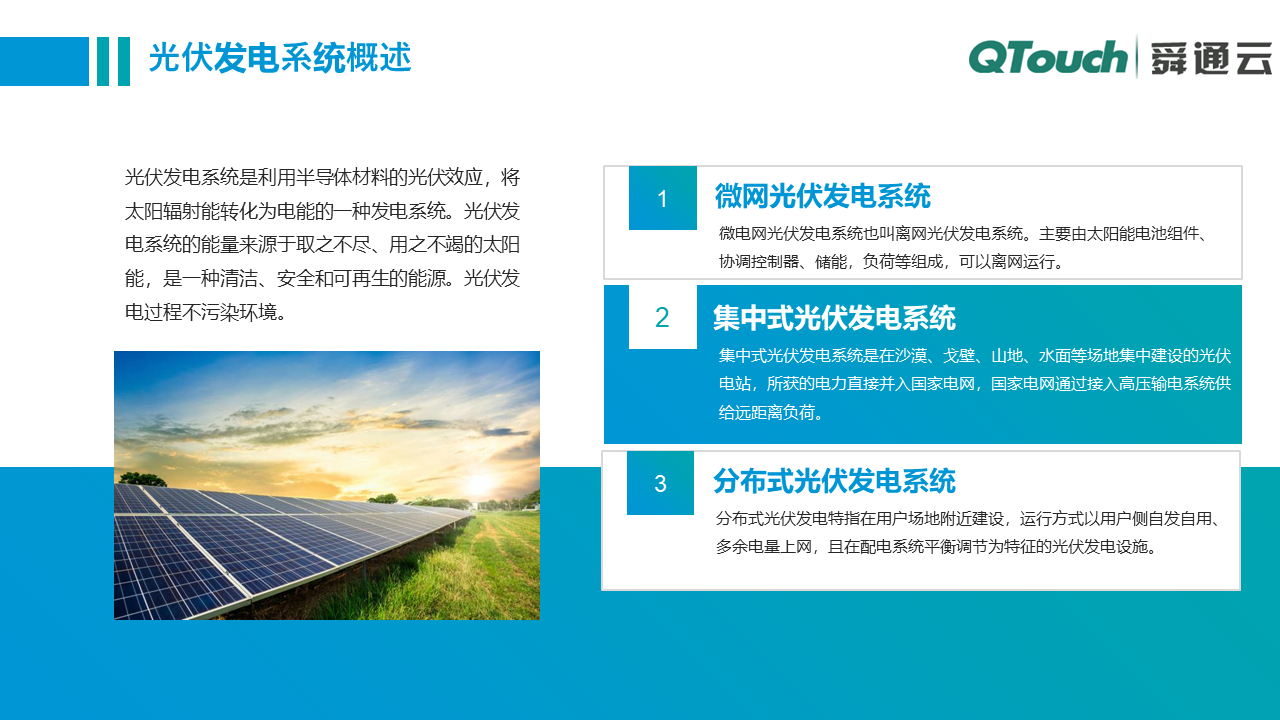 光伏发电系统概述

QTouch 舜通云

光伏发电系统是利用半导体材料的光伏效应，将太阳辐射能转化为电能的一种发电系统。光伏发电系统的能量来源于取之不尽、用之不竭的太阳能，是一种清洁、安全和可再生的能源。光伏发电过程不污染环境。

1
微网光伏发电系统
微电网光伏发电系统也叫离网光伏发电系统。主要由太阳能电池组件、协调控制器、储能，负荷等组成，可以离网运行。

2
集中式光伏发电系统
集中式光伏发电系统是在沙漠、戈壁、山地、水面等场地集中建设的光伏电站，所获的电力直接并入国家电网，国家电网通过接入高压输电系统供给远距离负荷。

3
分布式光伏发电系统
分布式光伏发电特指在用户场地附近建设，运行方式以用户侧自发自用、多余电量上网，且在配电系统平衡调节为特征的光伏发电设施。